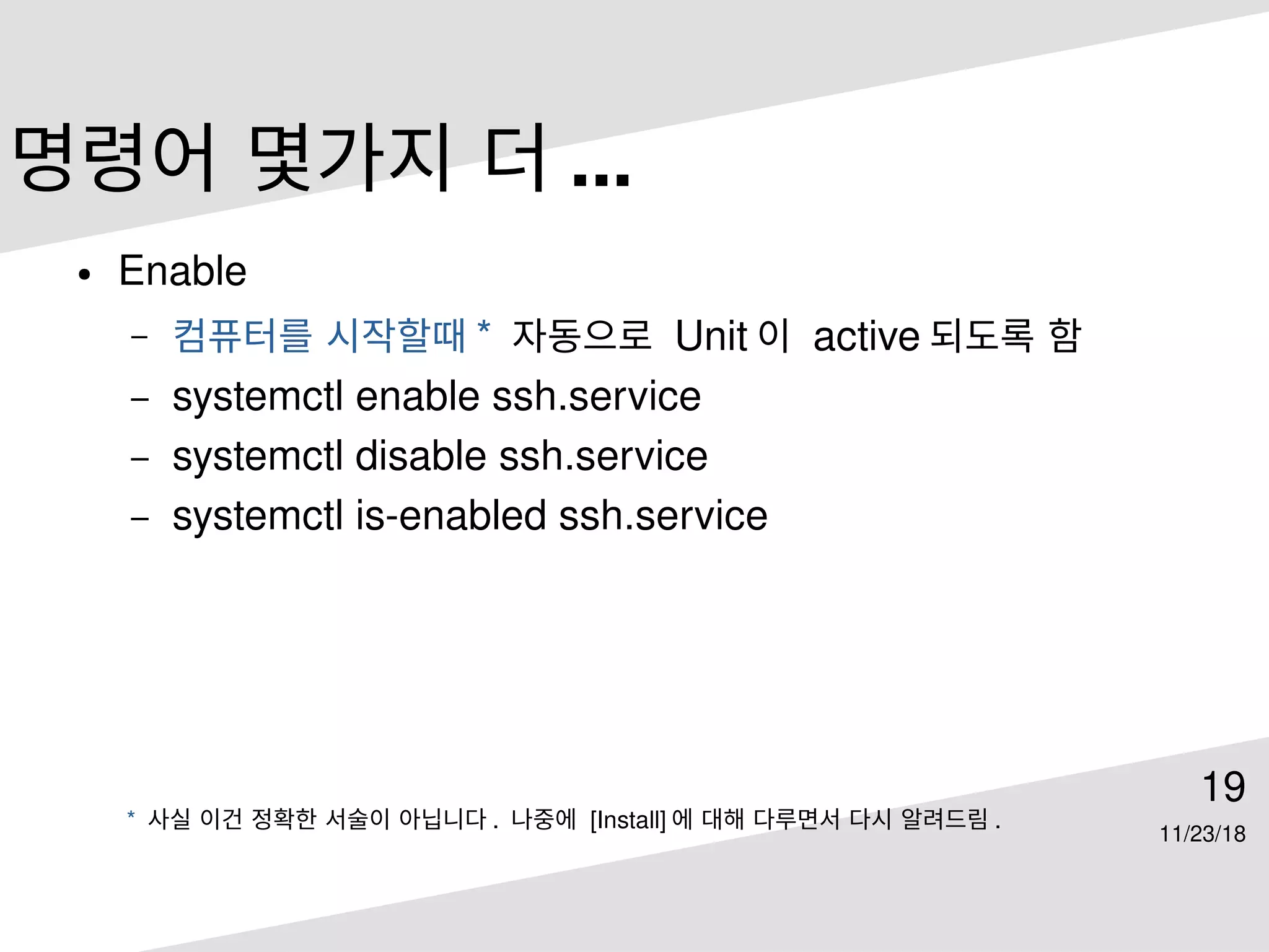 명령어 몇가지 더 ...

• Enable
 – 컴퓨터를 시작할때 * 자동으로 Unit 이 active 되도록 함
 – systemctl enable ssh.service
 – systemctl disable ssh.service
 – systemctl is-enabled ssh.service

* 사실 이건 정확한 서술이 아닙니다 . 나중에 [Install] 에 대해 다루면서 다시 알려드림 .

19

11/23/18